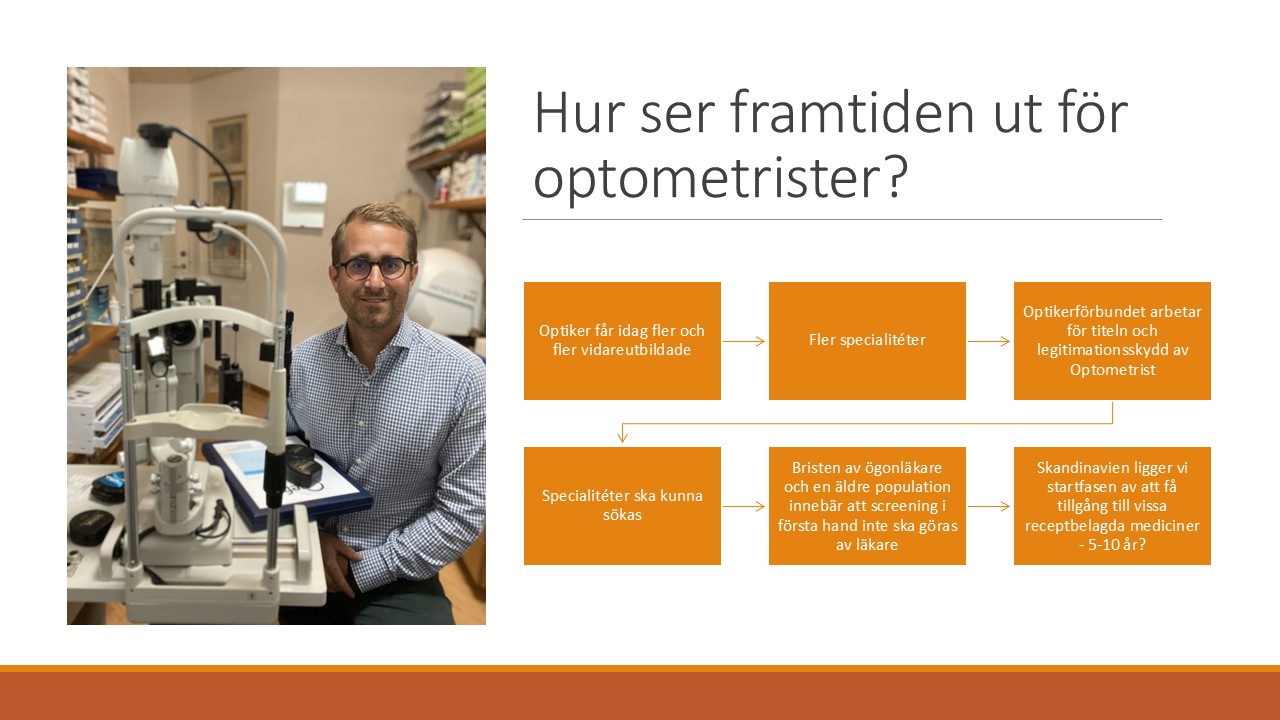 Hur ser framtiden ut för optometrister?

Optiker får idag fler och fler vidareutbildade

Fler specialitéter

Optikerförbundet arbetar för titeln och legitimationsskydd av Optometrist

Specialitéter ska kunna sökas

Bristen av ögonläkare och en äldre population innebär att screening i första hand inte ska göras av läkare

Skandinavien ligger vi startfasen av att få tillgång till vissa receptbelagda mediciner - 5-10 år?